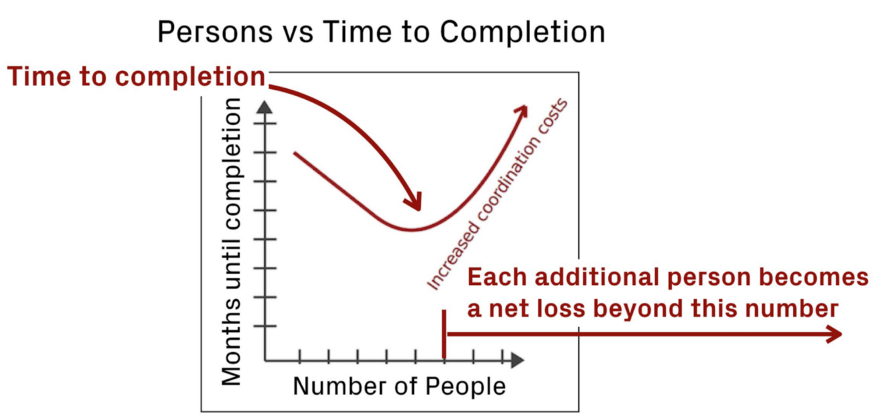 Persons vs Time to Completion

Time to completion

Months until completion

Increased coordination costs

Each additional person becomes a net loss beyond this number

Number of People